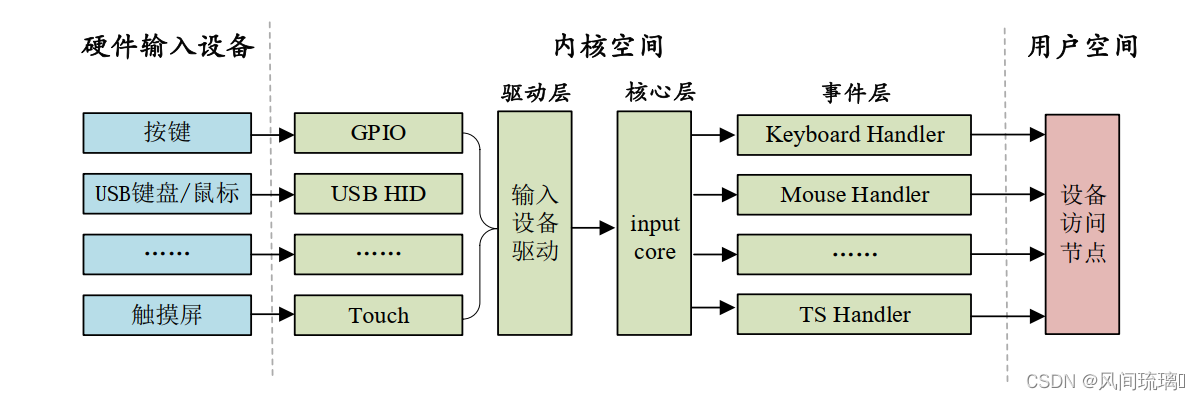 硬件输入设备

内核空间

用户空间

驱动层

核心层

事件层

按键

USB键盘/鼠标

……

触摸屏

GPIO

USB HID

……

Touch

输入设备驱动

input core

Keyboard Handler

Mouse Handler

……

TS Handler

设备访问节点

CSDN @风间琉璃